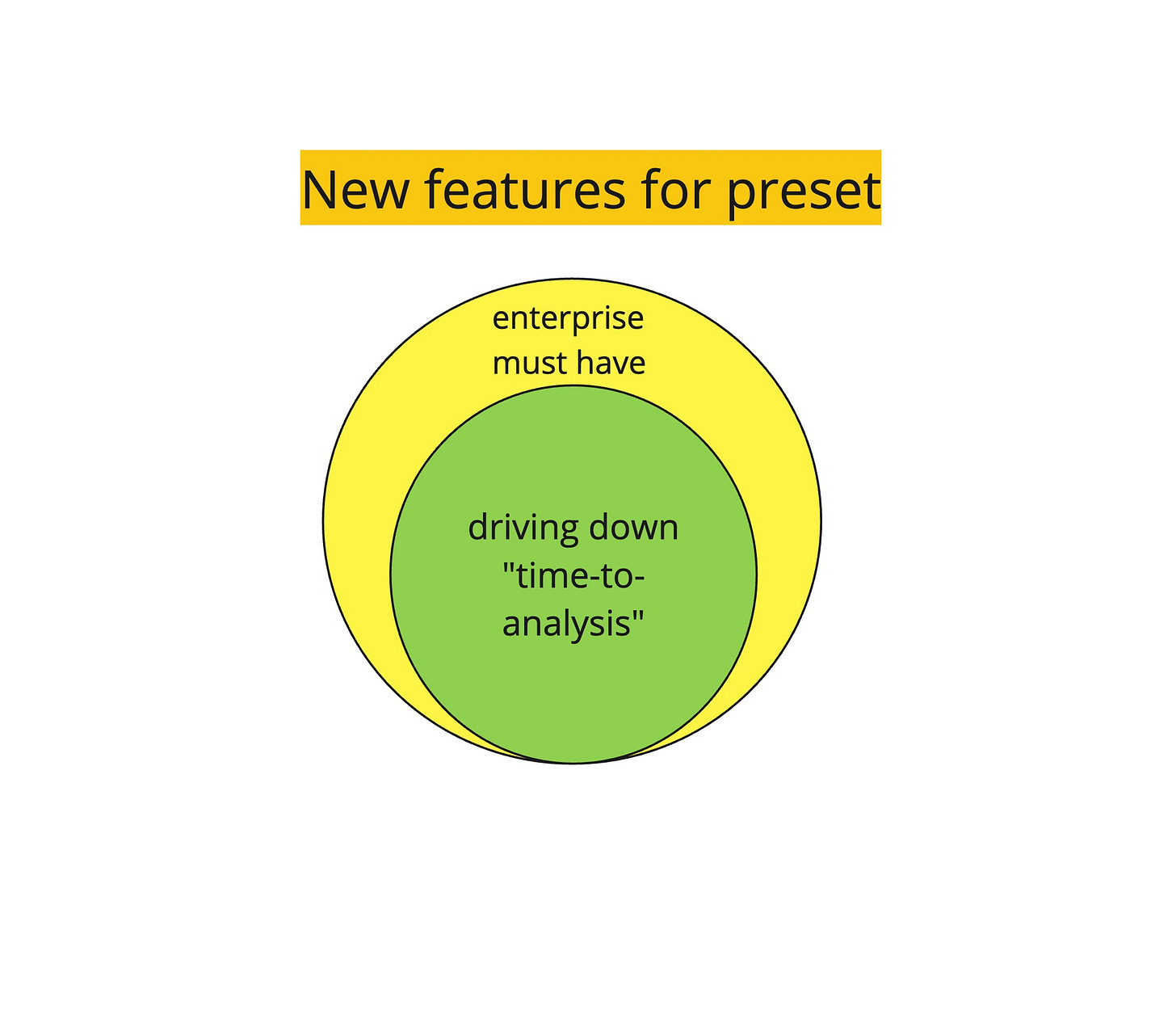 New features for preset

enterprise must have

driving down "time-to-analysis"